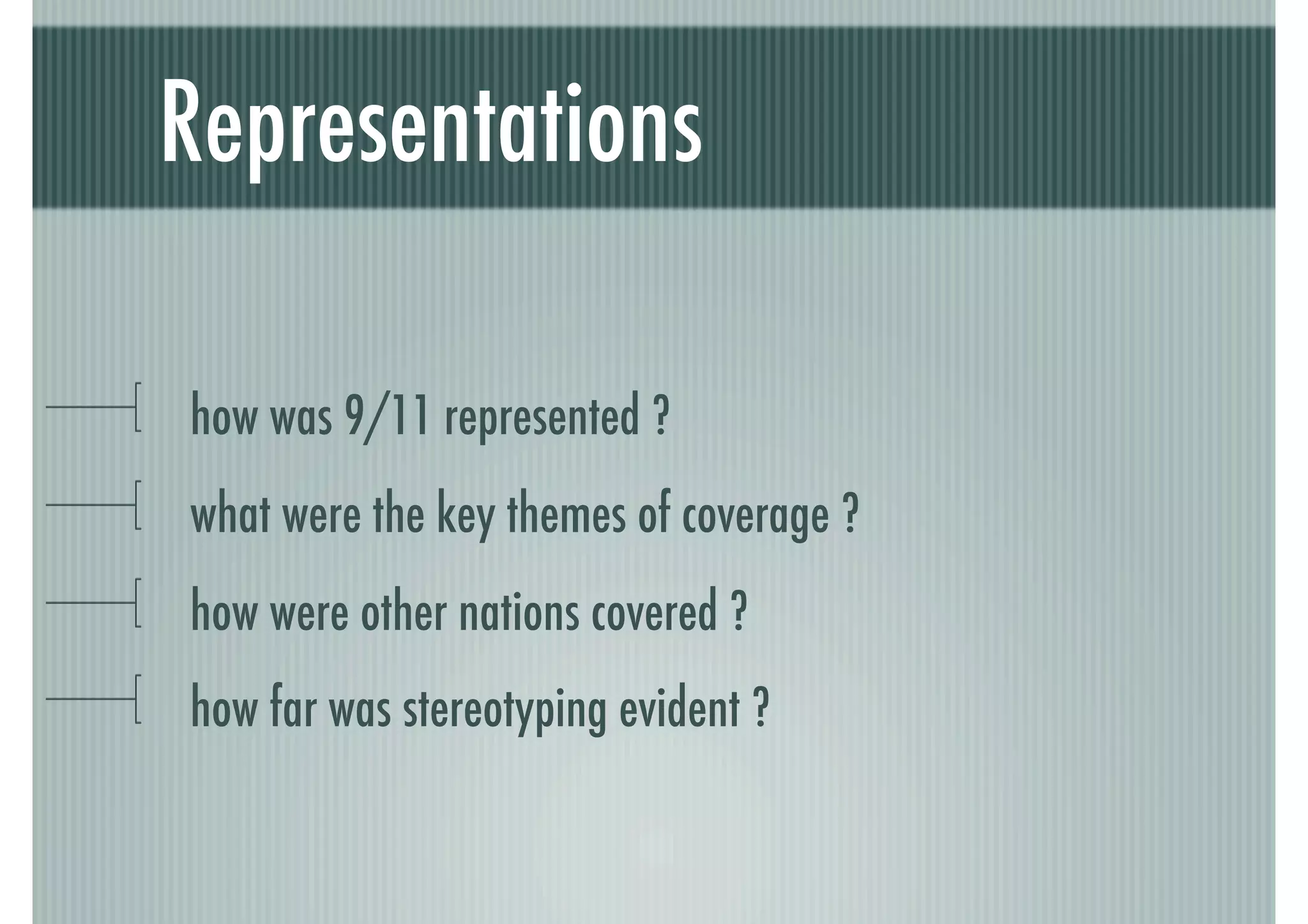 Representations

how was 9/11 represented ?

what were the key themes of coverage ?

how were other nations covered ?

how far was stereotyping evident ?